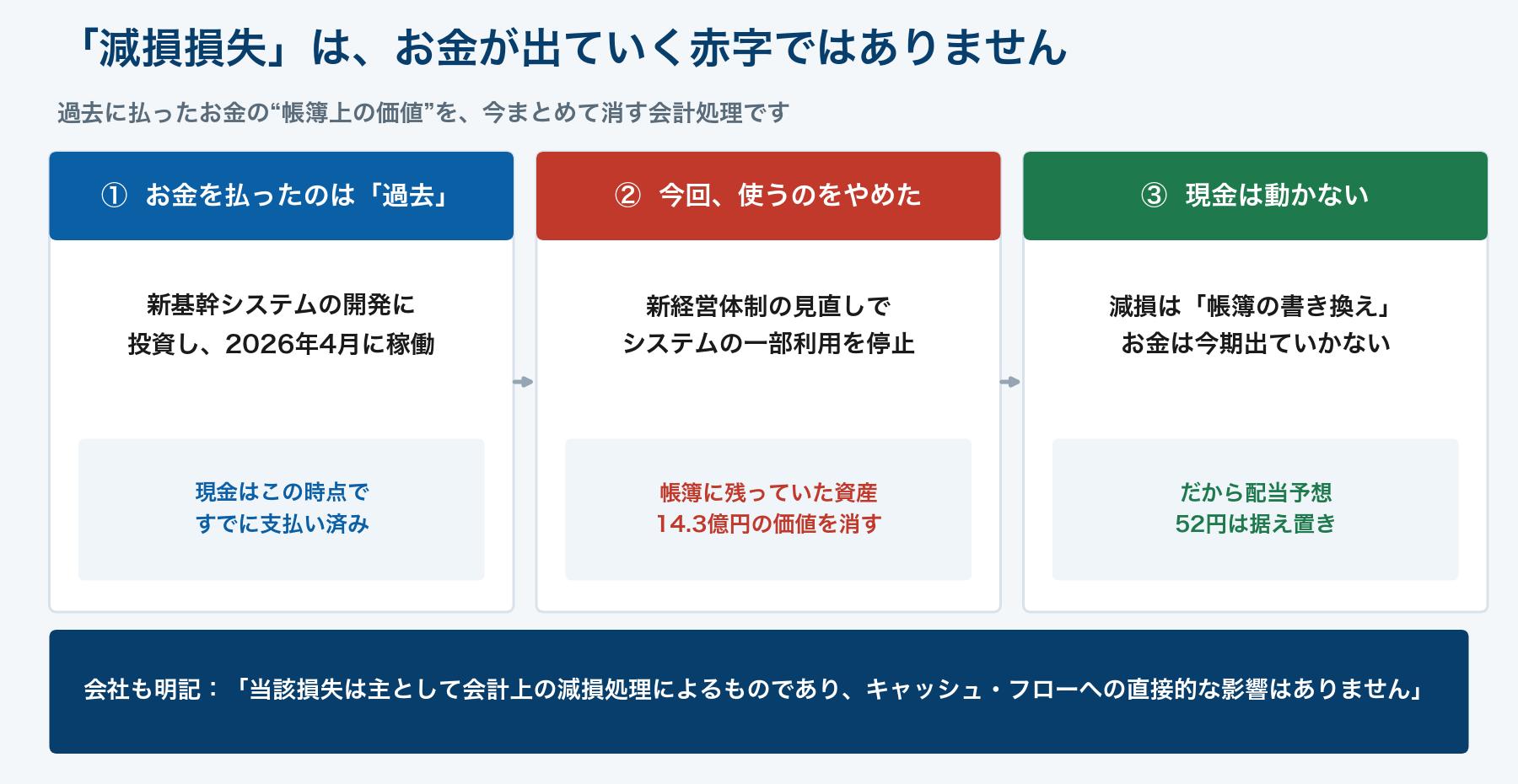 「減損損失」は、お金が出ていく赤字ではありません

過去に払ったお金の“帳簿上の価値”を、今まとめて消す会計処理です

① お金を払ったのは「過去」

新基幹システムの開発に投資し、2026年4月に稼働

現金はこの時点ですでに支払い済み

② 今回、使うのをやめた

新経営体制の見直しでシステムの一部利用を停止

帳簿に残っていた資産14.3億円の価値を消す

③ 現金は動かない

減損は「帳簿の書き換え」お金は今期出ていかない

だから配当予想52円は据え置き

会社も明記：「当該損失は主として会計上の減損処理によるものであり、キャッシュ・フローへの直接的な影響はありません」